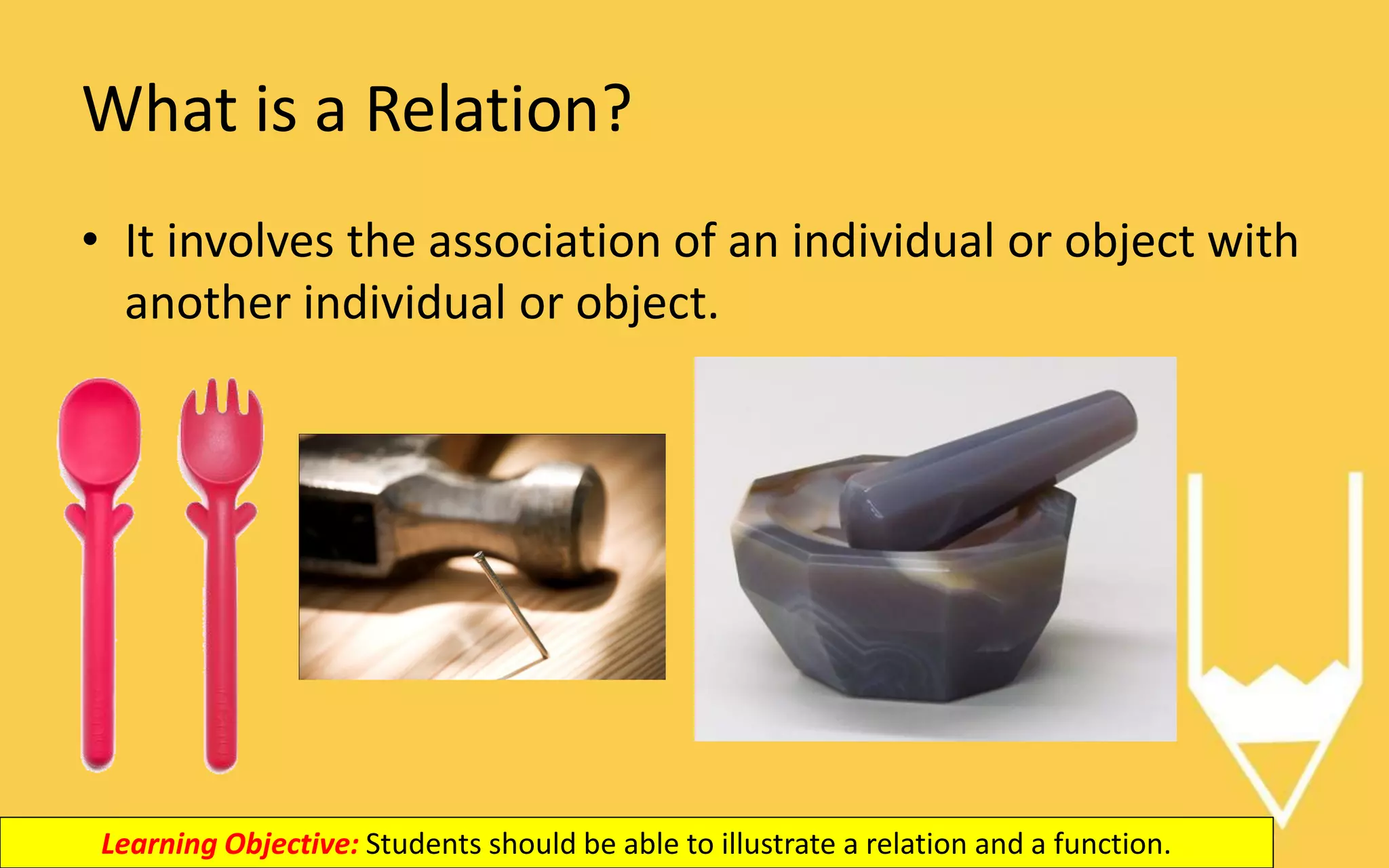 What is a Relation?

• It involves the association of an individual or object with another individual or object.

Learning Objective: Students should be able to illustrate a relation and a function.